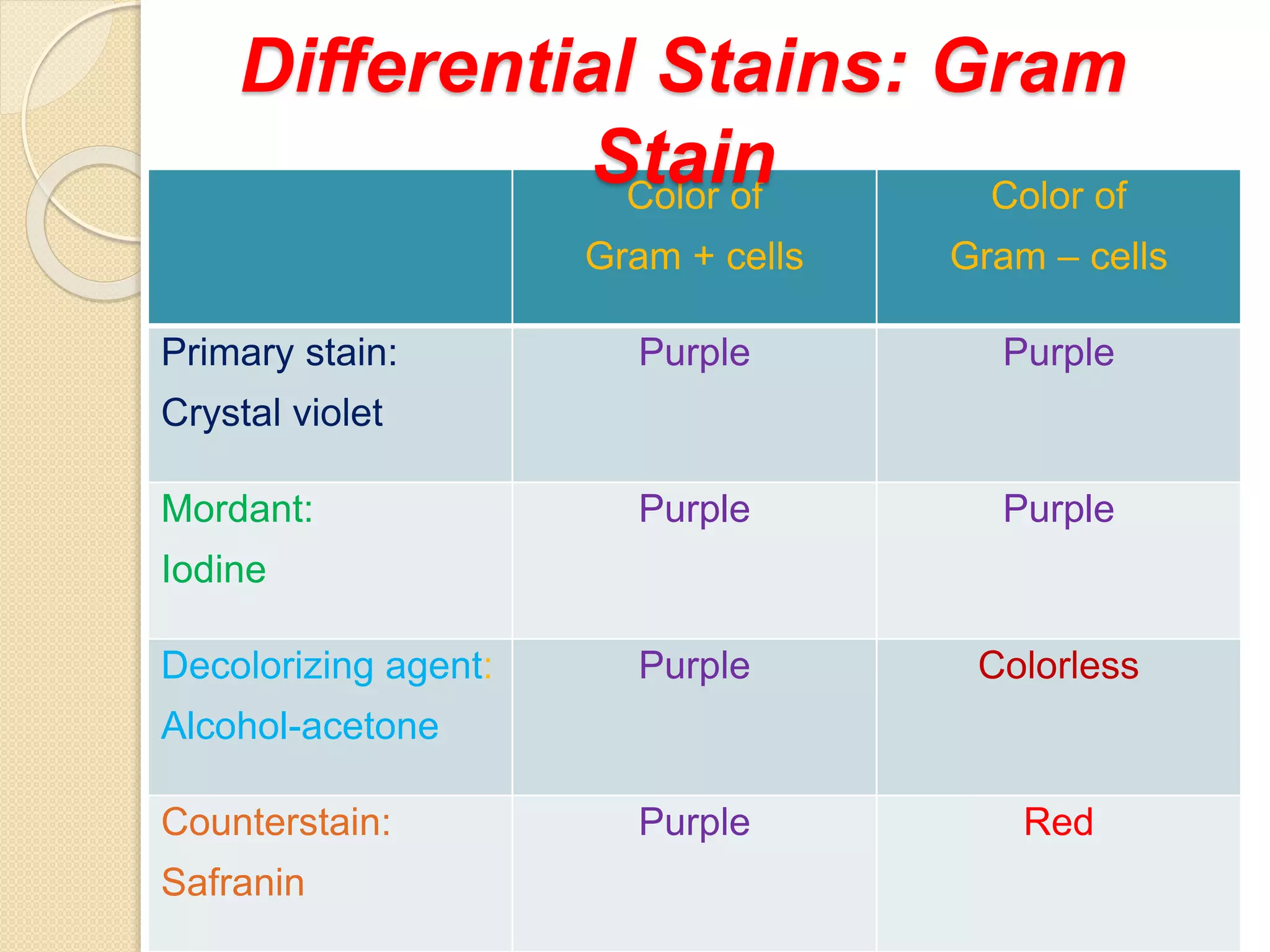 Differential Stains: Gram Stain

| | Color of Gram + cells | Color of Gram – cells |
|---|---|---|
| Primary stain: Crystal violet | Purple | Purple |
| Mordant: Iodine | Purple | Purple |
| Decolorizing agent: Alcohol-acetone | Purple | Colorless |
| Counterstain: Safranin | Purple | Red |